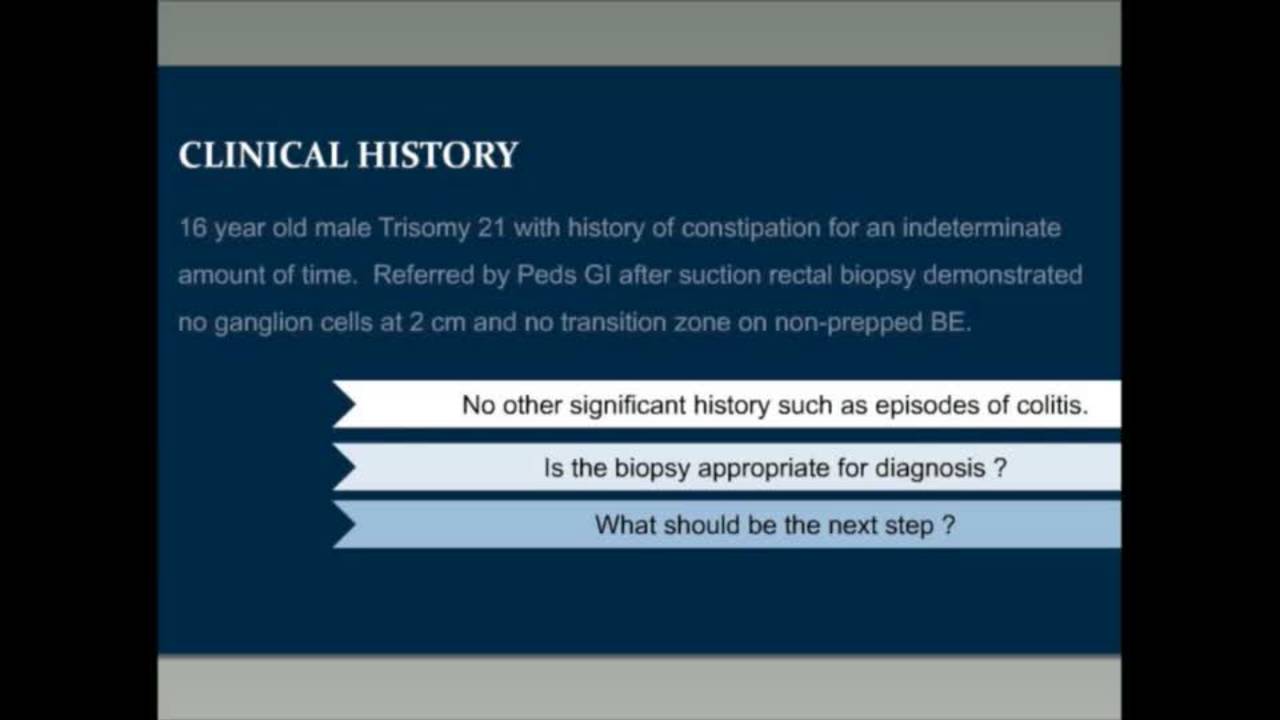 CLINICAL HISTORY

16 year old male Trisomy 21 with history of constipation for an indeterminate amount of time. Referred by Peds GI after suction rectal biopsy demonstrated no ganglion cells at 2 cm and no transition zone on non-prepped BE.

No other significant history such as episodes of colitis.

Is the biopsy appropriate for diagnosis ?

What should be the next step ?